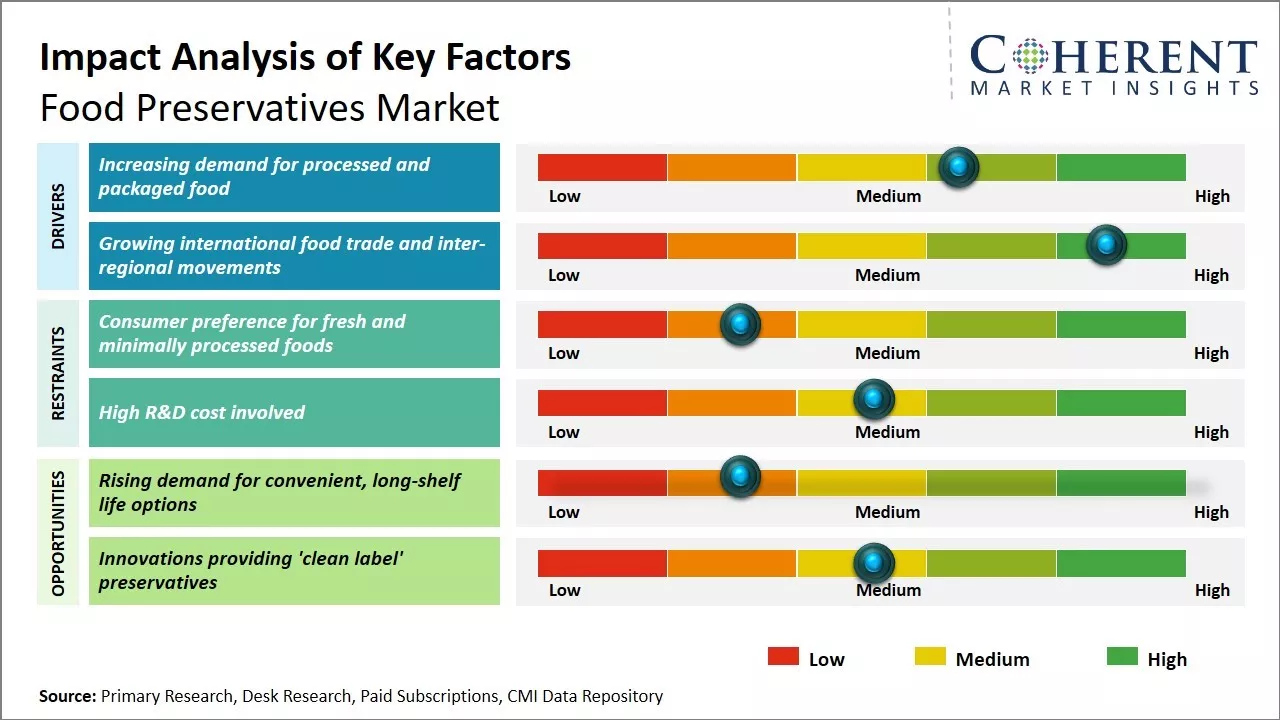 Impact Analysis of Key Factors
Food Preservatives Market

COHERENT
MARKET INSIGHTS

DRIVERS

Increasing demand for processed and packaged food

Low Medium High

Growing international food trade and inter-regional movements

Low Medium High

RESTRAINTS

Consumer preference for fresh and minimally processed foods

Low Medium High

High R&D cost involved

Low Medium High

OPPORTUNITIES

Rising demand for convenient, long-shelf life options

Low Medium High

Innovations providing 'clean label' preservatives

Low Medium High

Low Medium High

Source: Primary Research, Desk Research, Paid Subscriptions, CMI Data Repository